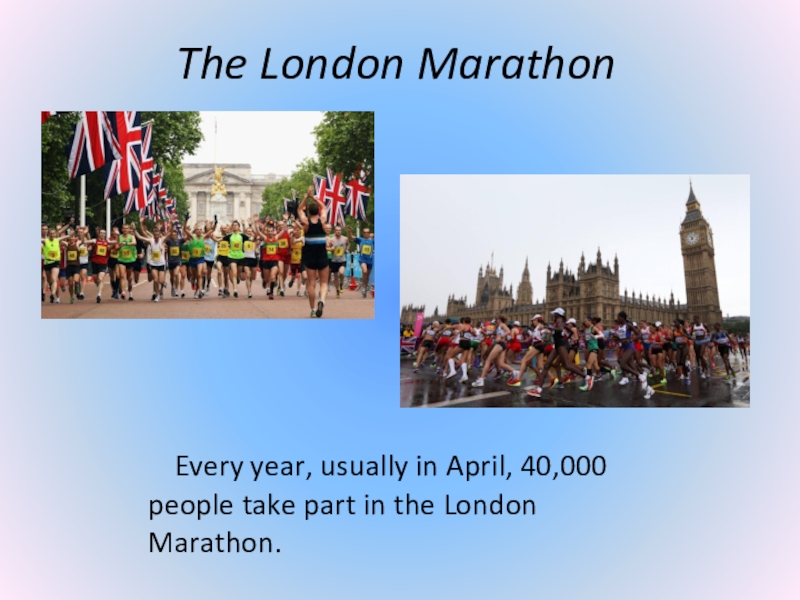 The London Marathon

Every year, usually in April, 40,000 people take part in the London Marathon.